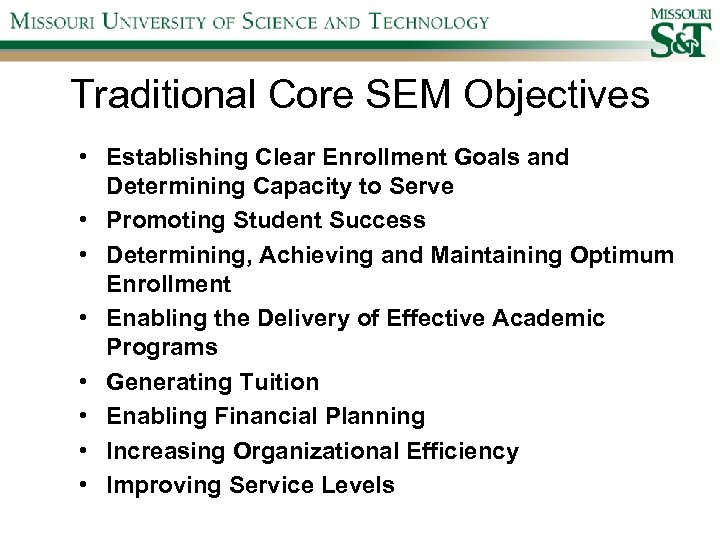 MISSOURI UNIVERSITY OF SCIENCE AND TECHNOLOGY

MISSOURI S&T

Traditional Core SEM Objectives

• Establishing Clear Enrollment Goals and Determining Capacity to Serve
• Promoting Student Success
• Determining, Achieving and Maintaining Optimum Enrollment
• Enabling the Delivery of Effective Academic Programs
• Generating Tuition
• Enabling Financial Planning
• Increasing Organizational Efficiency
• Improving Service Levels